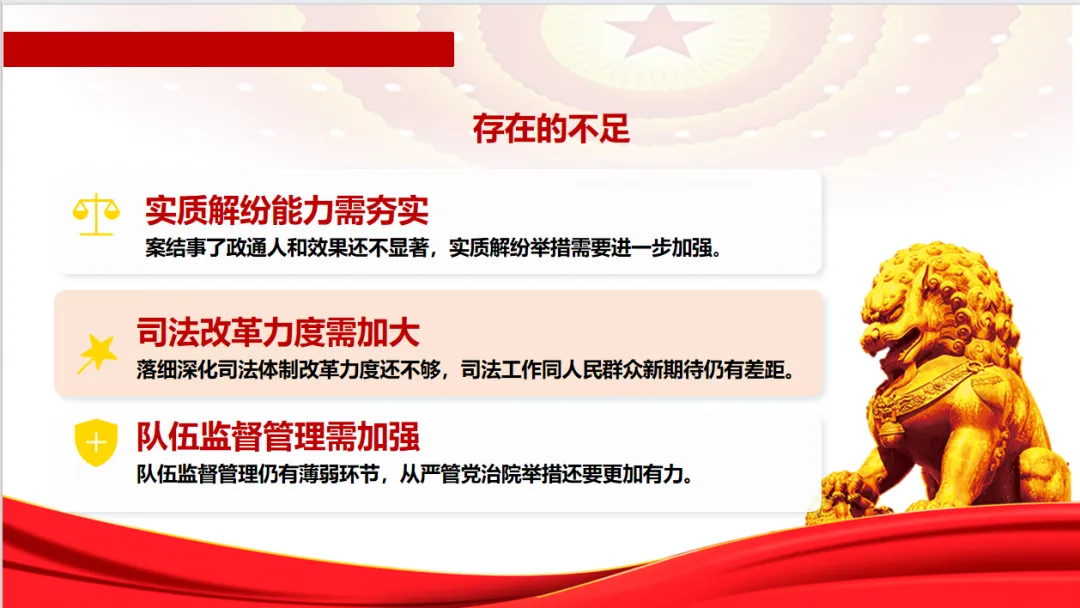 存在的不足

实质解纷能力需夯实
案结事了政通人和效果还不显著，实质解纷举措需要进一步加强。

司法改革力度需加大
落细深化司法体制改革力度还不够，司法工作同人民群众新期待仍有差距。

队伍监督管理需加强
队伍监督管理仍有薄弱环节，从严管党治院举措还要更加有力。